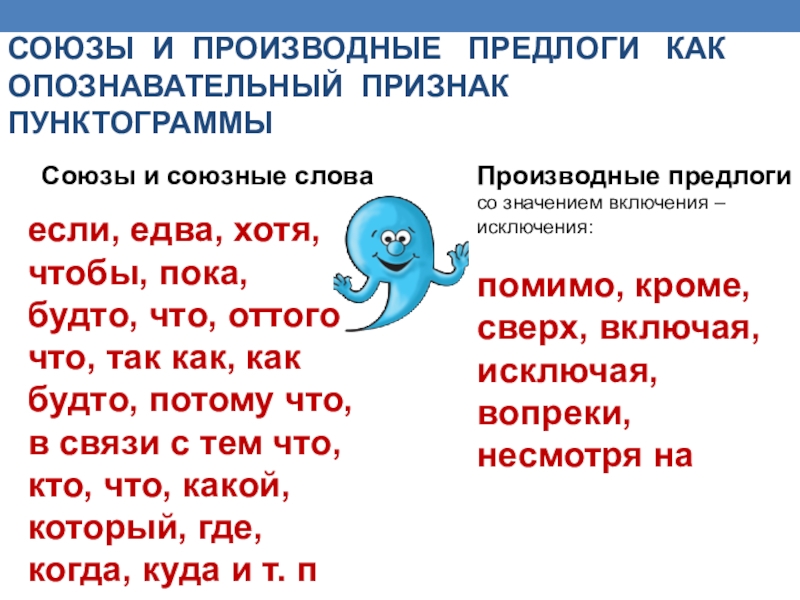 СОЮЗЫ И ПРОИЗВОДНЫЕ ПРЕДЛОГИ КАК ОПОЗНАВАТЕЛЬНЫЙ ПРИЗНАК ПУНКТОГРАММЫ

Союзы и союзные слова

если, едва, хотя, чтобы, пока, будто, что, оттого что, так как, как будто, потому что, в связи с тем что, кто, что, какой, который, где, когда, куда и т. п

Производные предлоги
со значением включения – исключения:

помимо, кроме, сверх, включая, исключая, вопреки, несмотря на